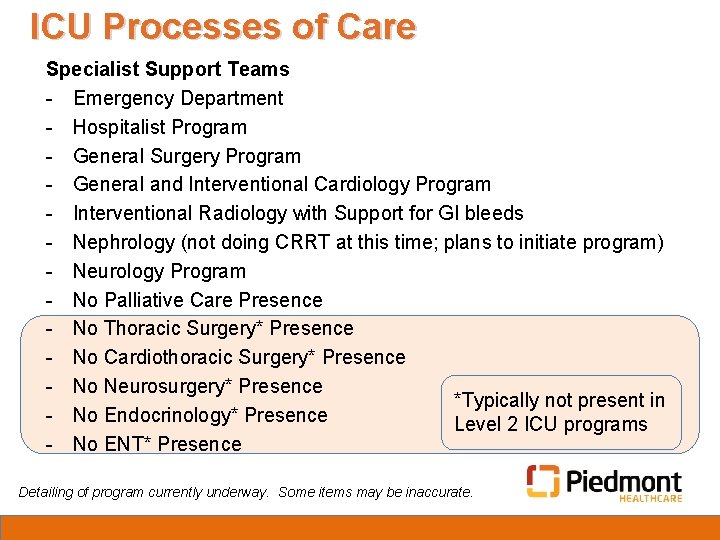 ICU Processes of Care

Specialist Support Teams
- Emergency Department
- Hospitalist Program
- General Surgery Program
- General and Interventional Cardiology Program
- Interventional Radiology with Support for GI bleeds
- Nephrology (not doing CRRT at this time; plans to initiate program)
- Neurology Program
- No Palliative Care Presence
- No Thoracic Surgery* Presence
- No Cardiothoracic Surgery* Presence
- No Neurosurgery* Presence
- No Endocrinology* Presence
- No ENT* Presence

*Typically not present in Level 2 ICU programs

Detailing of program currently underway. Some items may be inaccurate.

Piedmont
HEALTHCARE